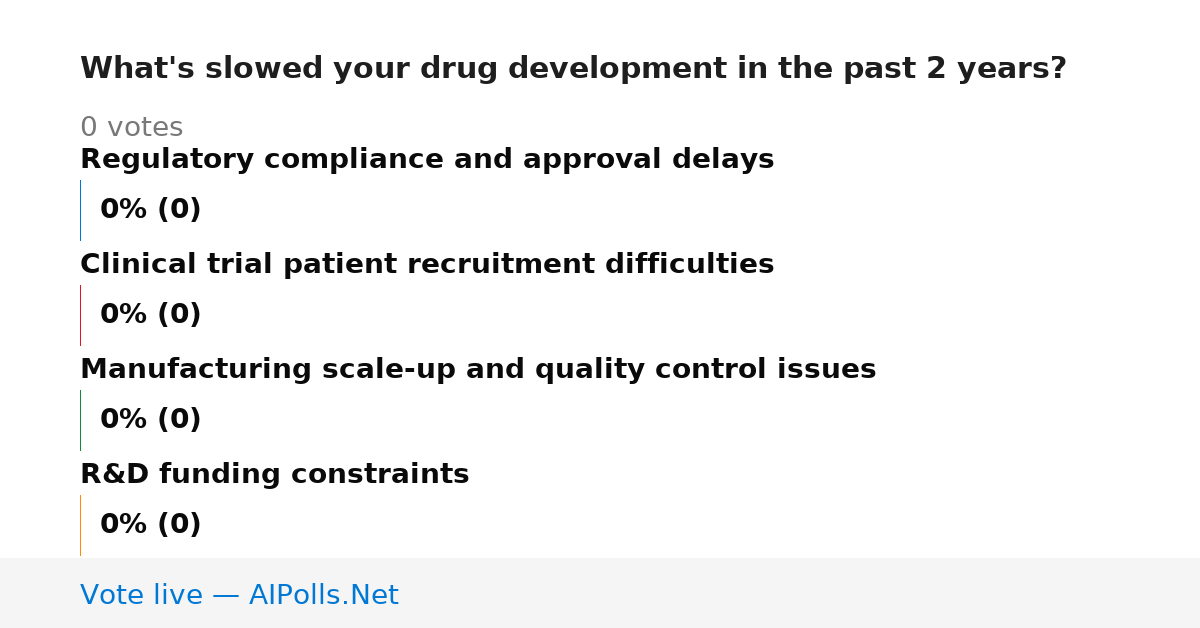 What's slowed your drug development in the past 2 years?

0 votes

Regulatory compliance and approval delays

0% (0)

Clinical trial patient recruitment difficulties

0% (0)

Manufacturing scale-up and quality control issues

0% (0)

R&D funding constraints

0% (0)

Vote live — AIPolls.Net